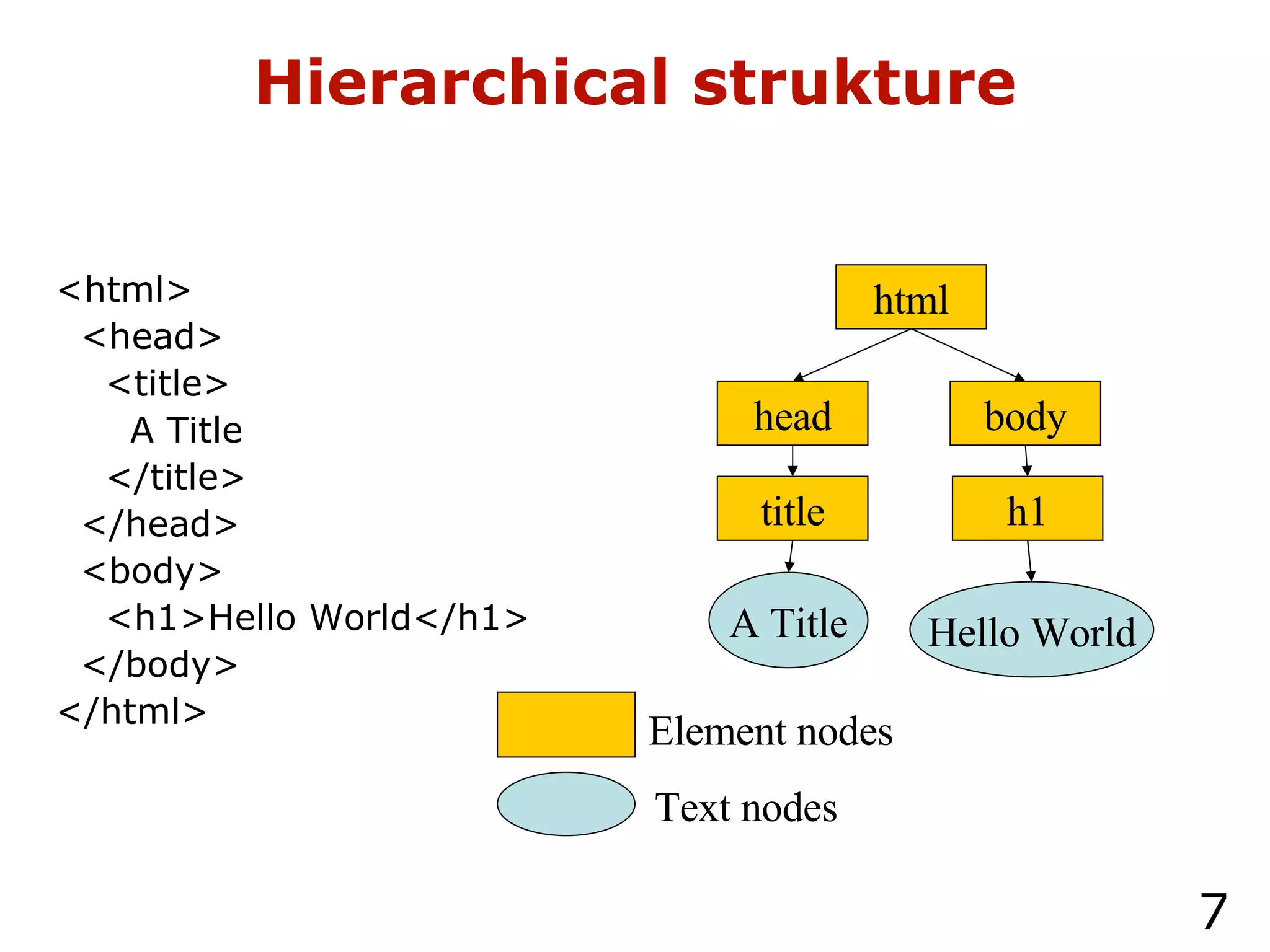 Hierarchical strukture

<html>
  <head>
    <title>
      A Title
    </title>
  </head>
  <body>
    <h1>Hello World</h1>
  </body>
</html>

html

head

body

title

h1

A Title

Hello World

Element nodes

Text nodes

7